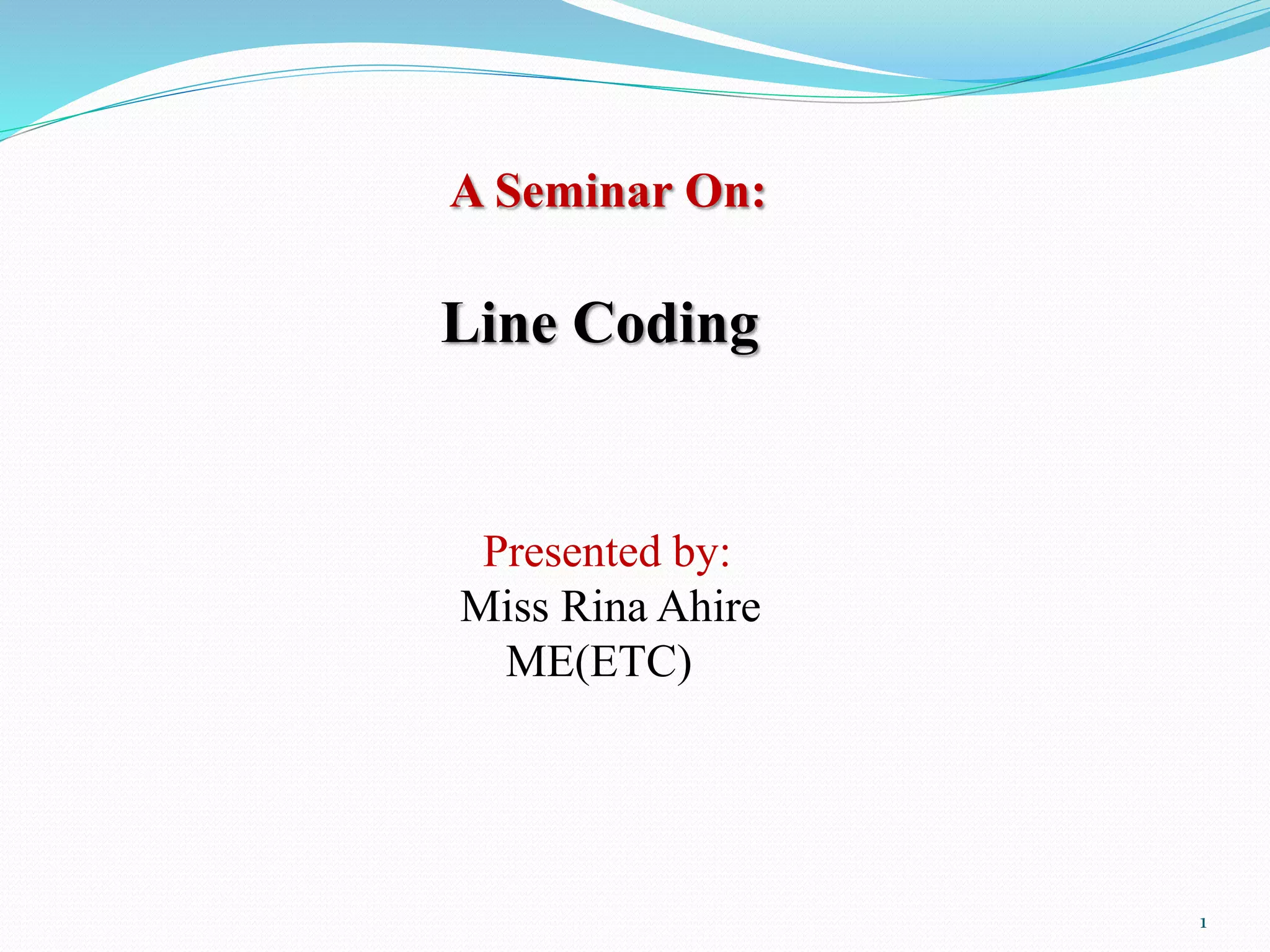 A Seminar On:

Line Coding

Presented by:
Miss Rina Ahire
ME(ETC)

1